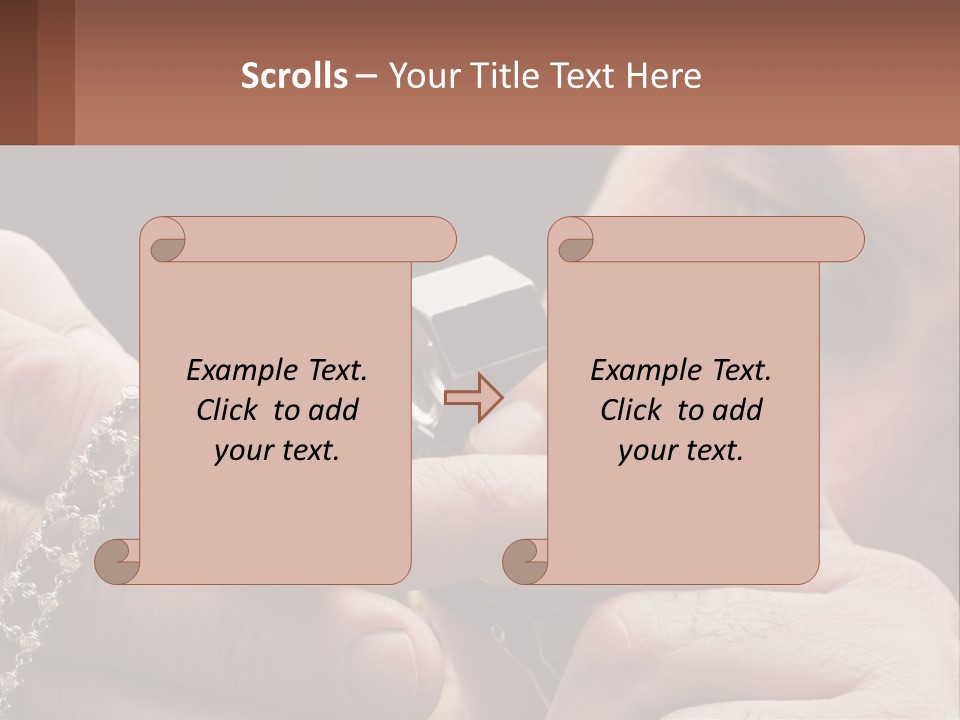 Scrolls – Your Title Text Here

Example Text. Click to add your text.

Example Text. Click to add your text.